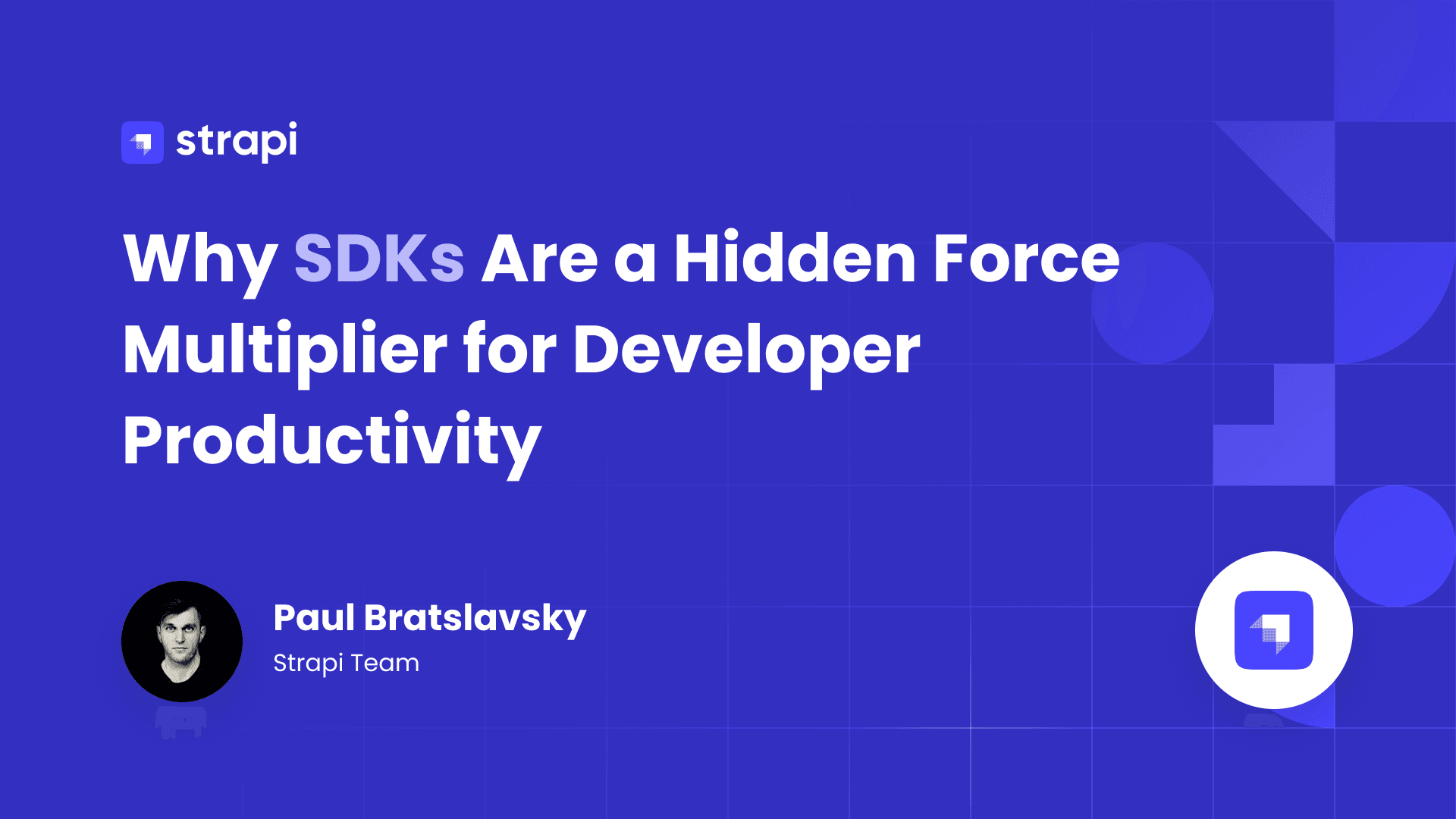 strapi

Why SDKs Are a Hidden Force Multiplier for Developer Productivity

Paul Bratslavsky
Strapi Team